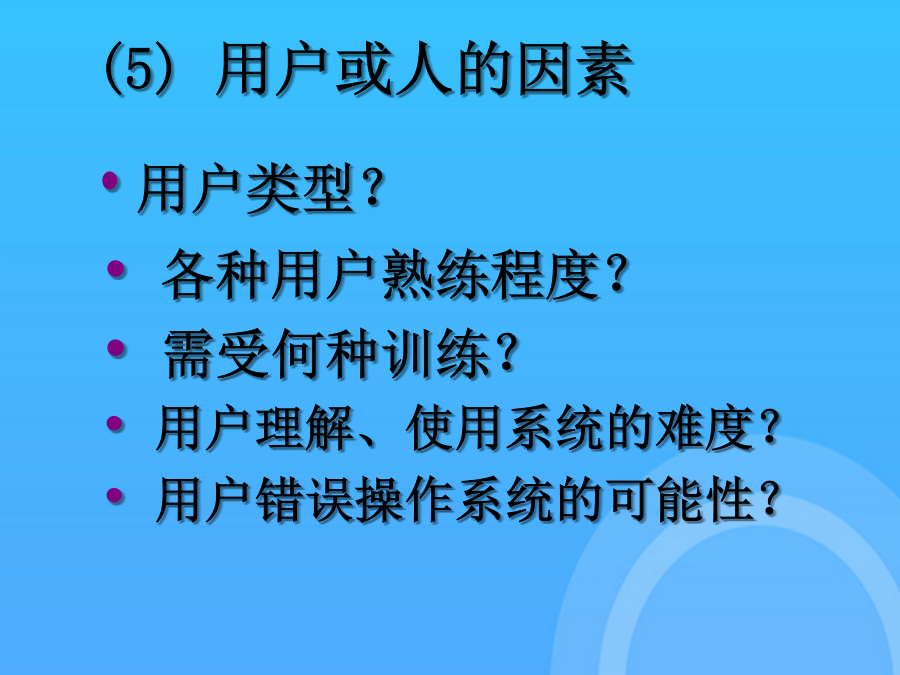 (5) 用户或人的因素

• 用户类型？
• 各种用户熟练程度？
• 需受何种训练？
• 用户理解、使用系统的难度？
• 用户错误操作系统的可能性？